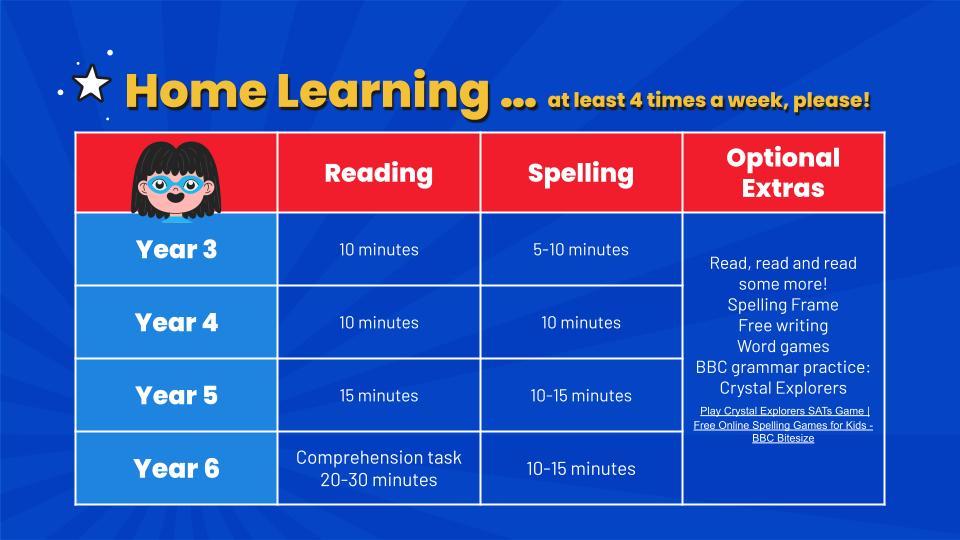 Home Learning ... at least 4 times a week, please!

| | Reading | Spelling | Optional Extras |
|---|---|---|---|
| Year 3 | 10 minutes | 5-10 minutes | Read, read and read some more! Spelling Frame Free writing Word games BBC grammar practice: Crystal Explorers Play Crystal Explorers SATs Game \| Free Online Spelling Games for Kids - BBC Bitesize |
| Year 4 | 10 minutes | 10 minutes | |
| Year 5 | 15 minutes | 10-15 minutes | |
| Year 6 | Comprehension task 20-30 minutes | 10-15 minutes | |